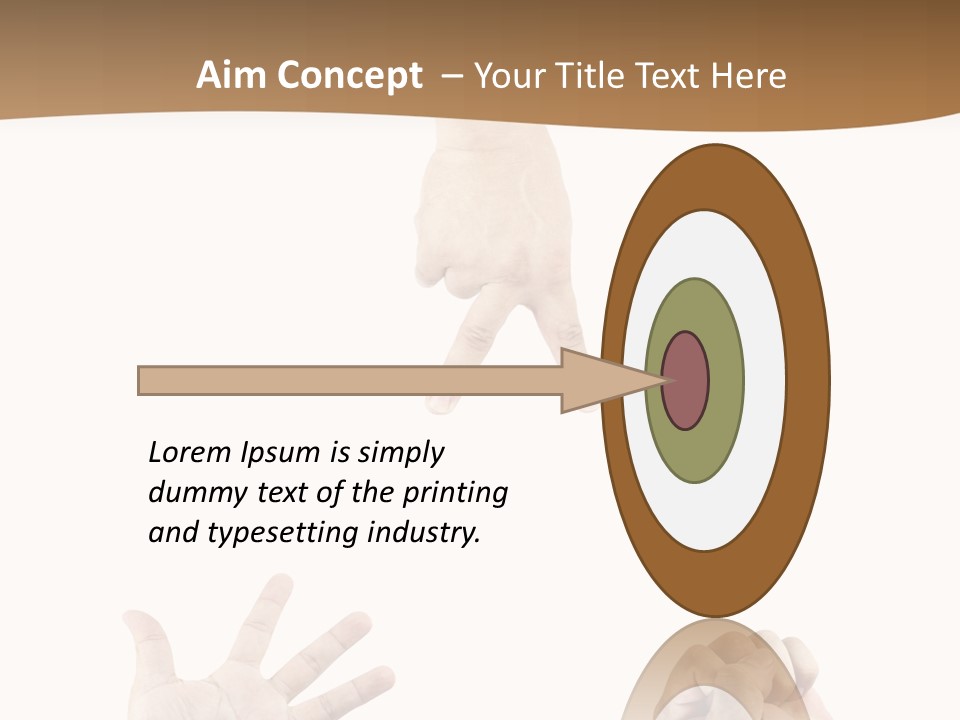 Aim Concept – Your Title Text Here

Lorem Ipsum is simply dummy text of the printing and typesetting industry.